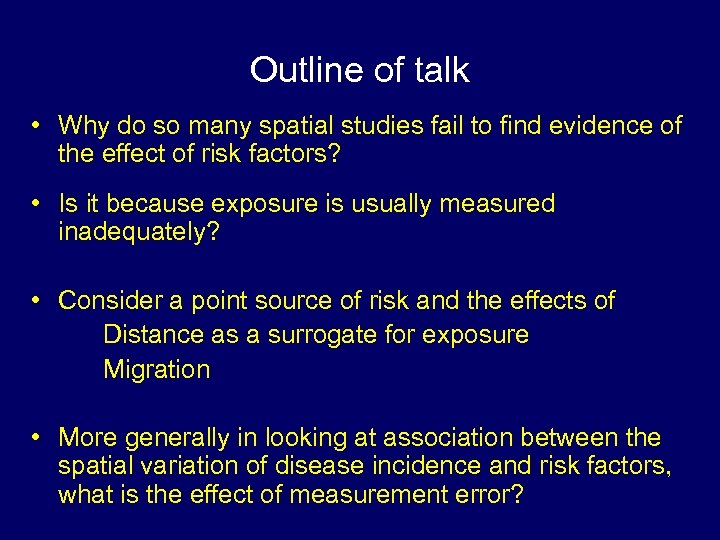 Outline of talk

• Why do so many spatial studies fail to find evidence of the effect of risk factors?

• Is it because exposure is usually measured inadequately?

• Consider a point source of risk and the effects of
Distance as a surrogate for exposure
Migration

• More generally in looking at association between the spatial variation of disease incidence and risk factors, what is the effect of measurement error?